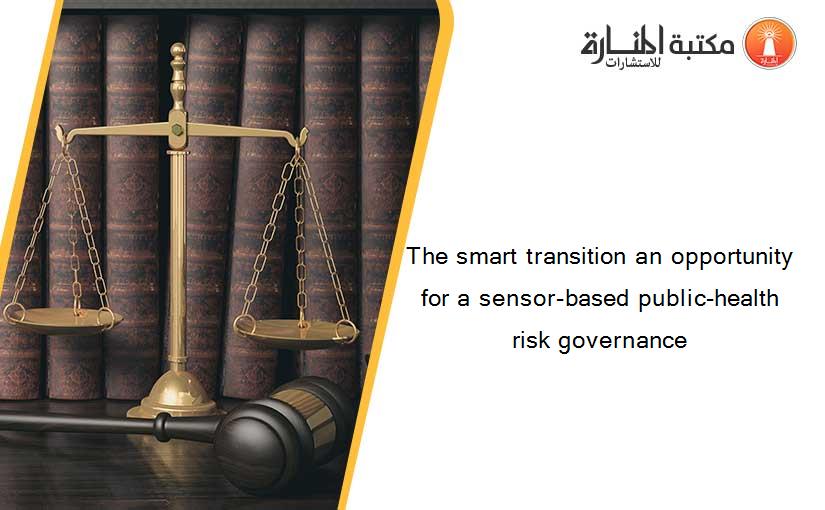 مكتبة المنارة للاستشارات

The smart transition an opportunity for a sensor-based public-health risk governance